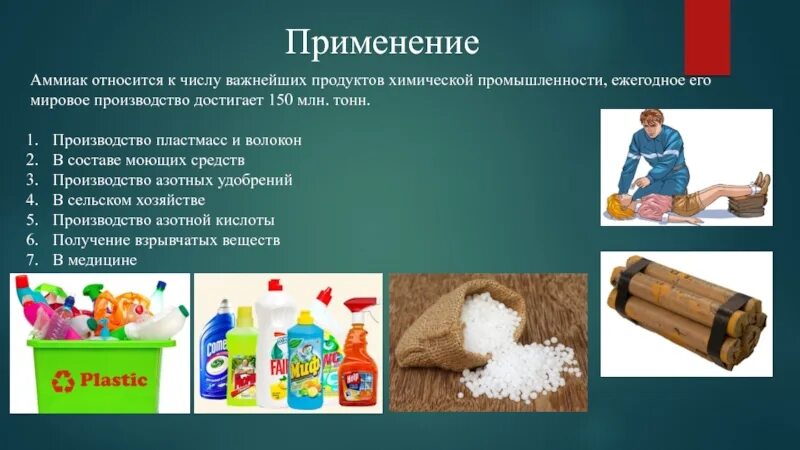 Применение

Аммиак относится к числу важнейших продуктов химической промышленности, ежегодное его мировое производство достигает 150 млн. тонн.

1. Производство пластмасс и волокон
2. В составе моющих средств
3. Производство азотных удобрений
4. В сельском хозяйстве
5. Производство азотной кислоты
6. Получение взрывчатых веществ
7. В медицине

Plastic

Comet

FAIRY

Миф